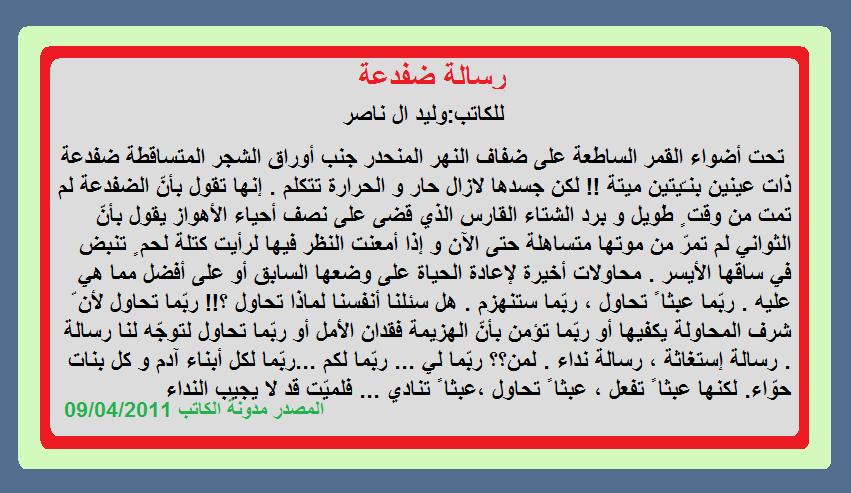 رسالة ضفدعة

للكاتب:وليد ال ناصر

تحت أضواء القمر الساطعة على ضفاف النهر المنحدر جنب أوراق الشجر المتساقطة ضفدعة ذات عينين بنيّتين ميتة !! لكن جسدها لازال حار و الحرارة تتكلم . إنها تقول بأنّ الضفدعة لم تمت من وقتٍ طويل و برد الشتاء القارس الذي قضى على نصف أحياء الأهواز يقول بأنّ الثواني لم تمرّ من موتها متساهلة حتى الآن و إذا أمعنت النظر فيها لرأيت كتلة لحمٍ تنبض في ساقها الأيسر . محاولات أخيرة لإعادة الحياة على وضعها السابق أو على أفضل مما هي عليه . ربّما عبثاً تحاول ، ربّما ستنهزم . هل سئلنا أنفسنا لماذا تحاول ؟!! ربّما تحاول لأنّ شرف المحاولة يكفيها أو ربّما تؤمن بأنّ الهزيمة فقدان الأمل أو ربّما تحاول لتوجّه لنا رسالة . رسالة إستغاثة ، رسالة نداء . لمن؟؟ ربّما لي ... ربّما لكم ...ربّما لكل أبناء آدم و كل بنات حوّاء. لكنها عبثاً تفعل ، عبثاً تحاول ،عبثاً تنادي ... فلميّت قد لا يجيب النداء

المصدر مدونة الكاتب 09/04/2011